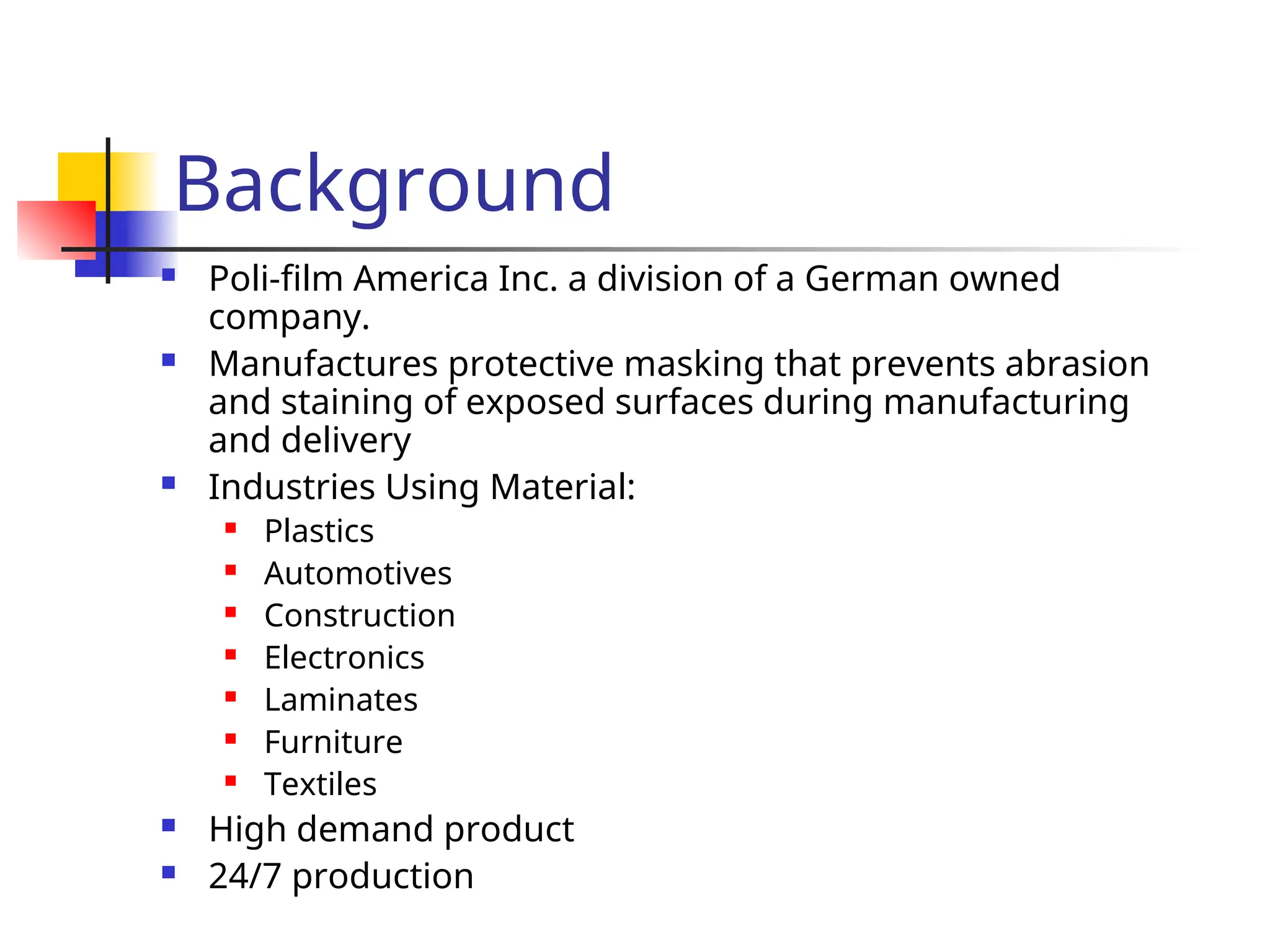 Background

- Poli-film America Inc. a division of a German owned company.
- Manufactures protective masking that prevents abrasion and staining of exposed surfaces during manufacturing and delivery
- Industries Using Material:
  - Plastics
  - Automotives
  - Construction
  - Electronics
  - Laminates
  - Furniture
  - Textiles
- High demand product
- 24/7 production